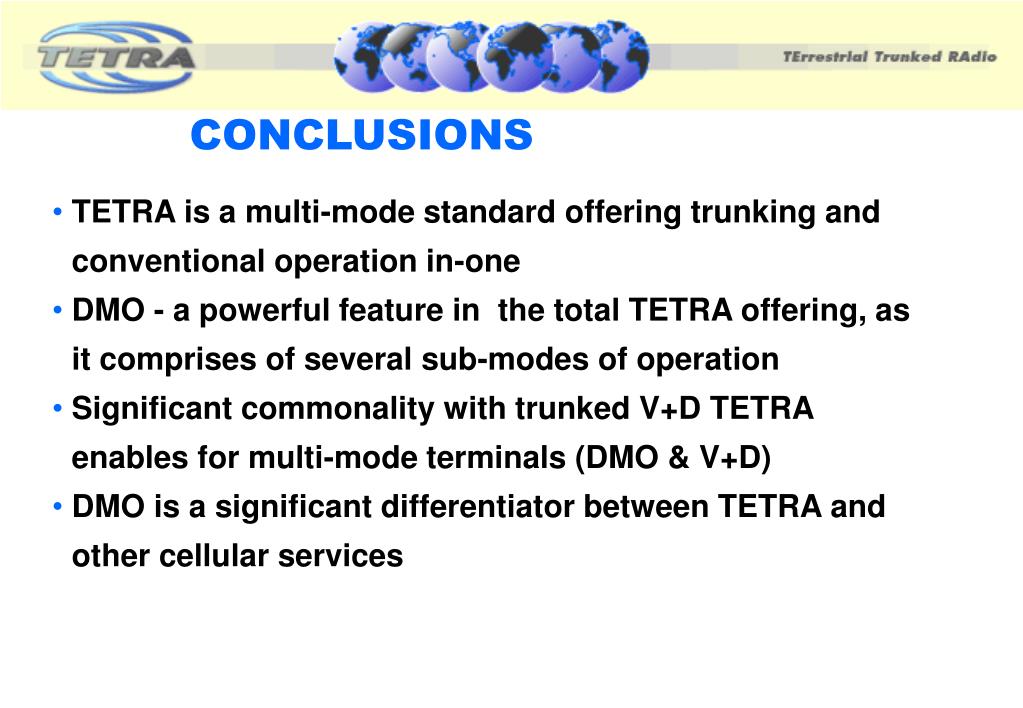 TETRA

TErrestrial Trunked RAdio

CONCLUSIONS

• TETRA is a multi-mode standard offering trunking and conventional operation in-one
• DMO - a powerful feature in the total TETRA offering, as it comprises of several sub-modes of operation
• Significant commonality with trunked V+D TETRA enables for multi-mode terminals (DMO & V+D)
• DMO is a significant differentiator between TETRA and other cellular services